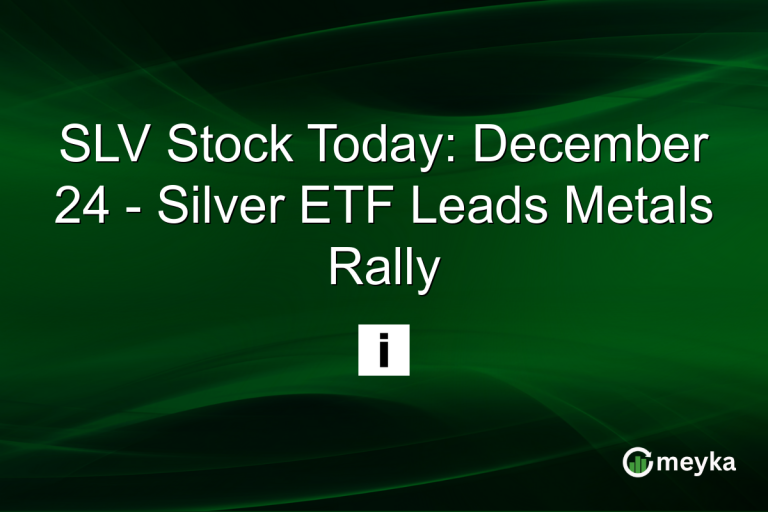 SLV Stock Today: December 24 - Silver ETF Leads Metals Rally

i

meyka